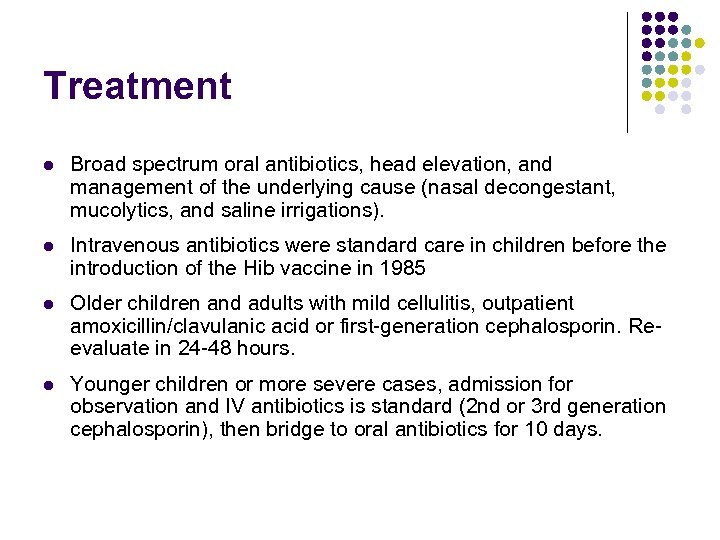 Treatment

- Broad spectrum oral antibiotics, head elevation, and management of the underlying cause (nasal decongestant, mucolytics, and saline irrigations).
- Intravenous antibiotics were standard care in children before the introduction of the Hib vaccine in 1985
- Older children and adults with mild cellulitis, outpatient amoxicillin/clavulanic acid or first-generation cephalosporin. Re-evaluate in 24-48 hours.
- Younger children or more severe cases, admission for observation and IV antibiotics is standard (2nd or 3rd generation cephalosporin), then bridge to oral antibiotics for 10 days.